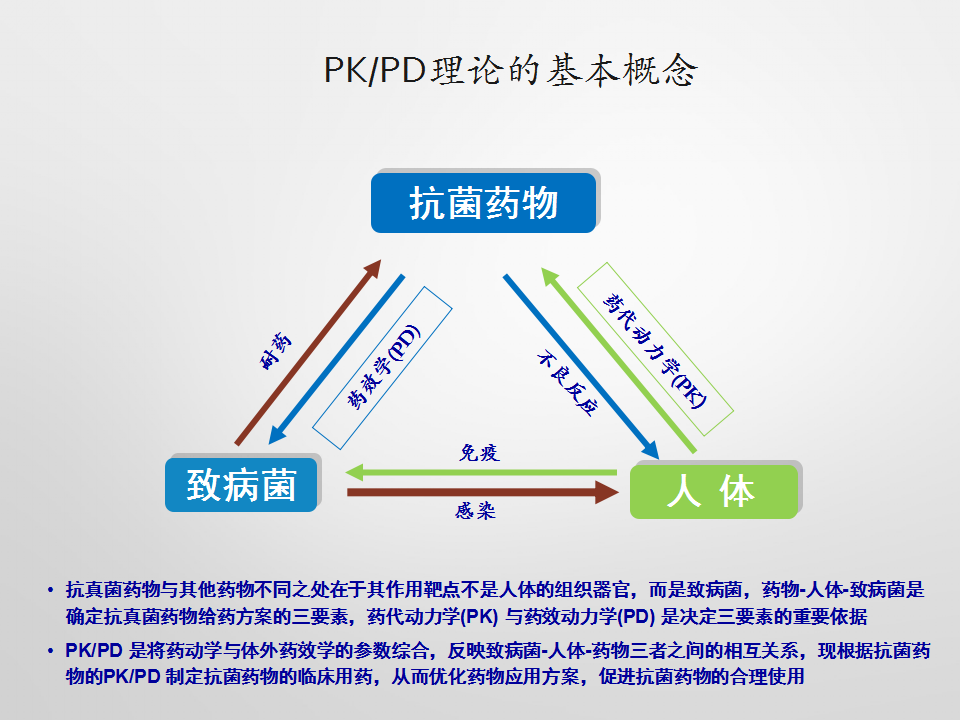 PK/PD理论的基本概念

抗菌药物

耐药

药效学(PD)

不良反应

药代动力学(PK)

致病菌

免疫

感染

人 体

• 抗真菌药物与其他药物不同之处在于其作用靶点不是人体的组织器官，而是致病菌，药物-人体-致病菌是确定抗真菌药物给药方案的三要素，药代动力学(PK) 与药效动力学(PD) 是决定三要素的重要依据

• PK/PD 是将药动学与体外药效学的参数综合，反映致病菌-人体-药物三者之间的相互关系，现根据抗菌药物的PK/PD 制定抗菌药物的临床用药，从而优化药物应用方案，促进抗菌药物的合理使用